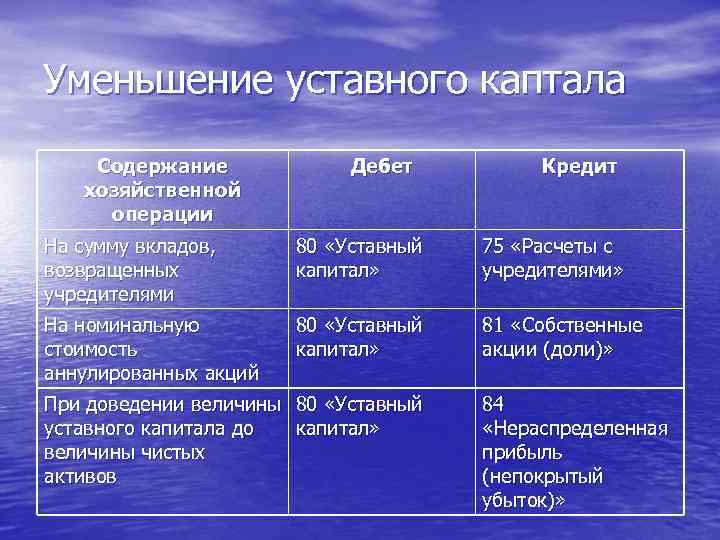 Уменьшение уставного каптала

| Содержание хозяйственной операции | Дебет | Кредит |
|---|---|---|
| На сумму вкладов, возвращенных учредителями | 80 «Уставный капитал» | 75 «Расчеты с учредителями» |
| На номинальную стоимость аннулированных акций | 80 «Уставный капитал» | 81 «Собственные акции (доли)» |
| При доведении величины уставного капитала до величины чистых активов | 80 «Уставный капитал» | 84 «Нераспределенная прибыль (непокрытый убыток)» |